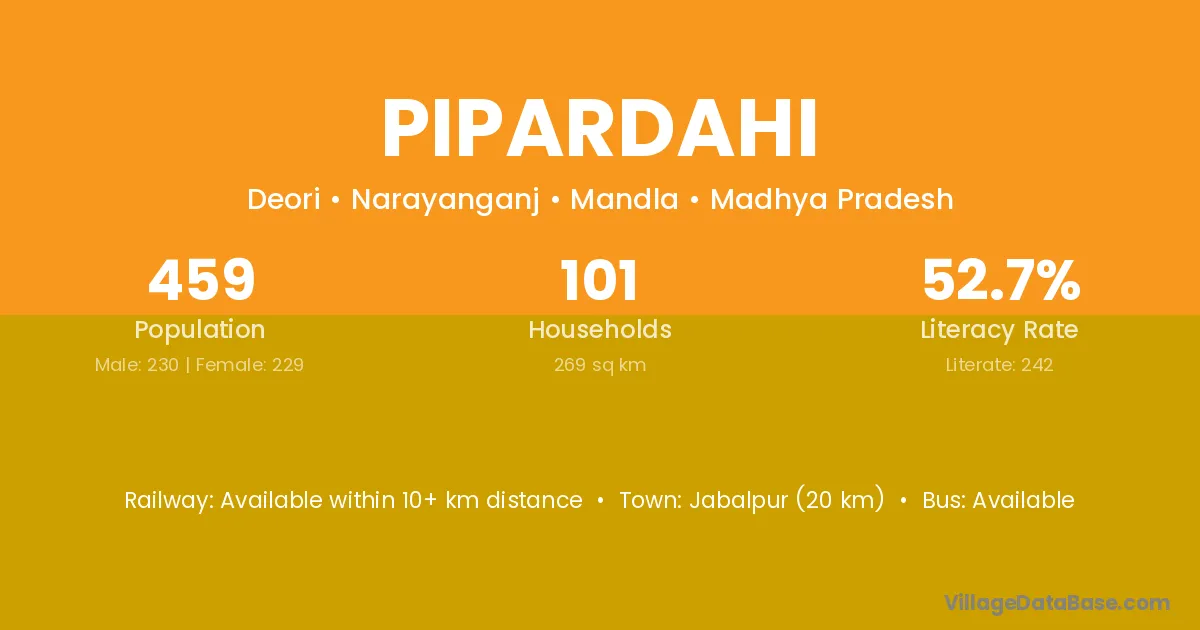 PIPARDAHI

Deori • Narayanganj • Mandla • Madhya Pradesh

459
Population
Male: 230 | Female: 229

101
Households
269 sq km

52.7%
Literacy Rate
Literate: 242

Railway: Available within 10+ km distance • Town: Jabalpur (20 km) • Bus: Available

VillageDataBase.com